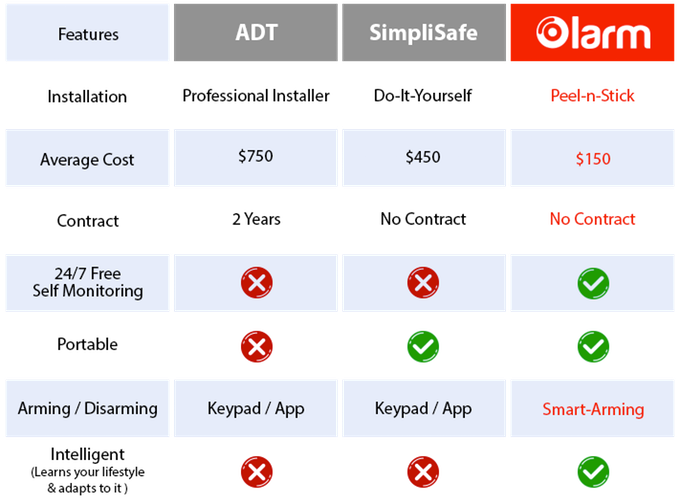 | Features | ADT | SimpliSafe | Olarm |
|---|---|---|---|
| Installation | Professional Installer | Do-It-Yourself | Peel-n-Stick |
| Average Cost | \$750 | \$450 | \$150 |
| Contract | 2 Years | No Contract | No Contract |
| 24/7 Free Self Monitoring | ✗ | ✗ | ✓ |
| Portable | ✗ | ✓ | ✓ |
| Arming / Disarming | Keypad / App | Keypad / App | Smart-Arming |
| Intelligent (Learns your lifestyle & adapts to it ) | ✗ | ✗ | ✓ |